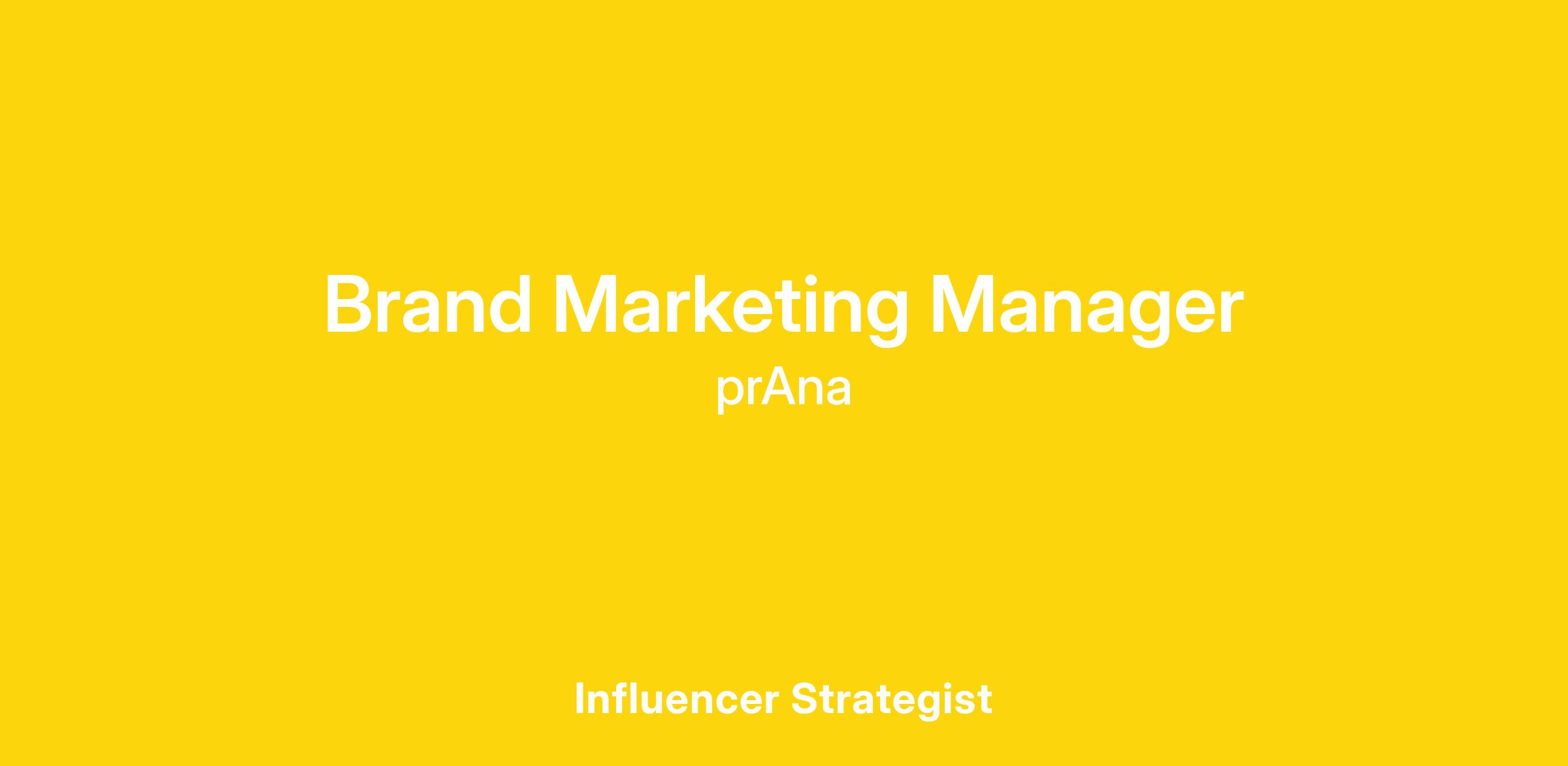 Brand Marketing Manager
prAna

Influencer Strategist